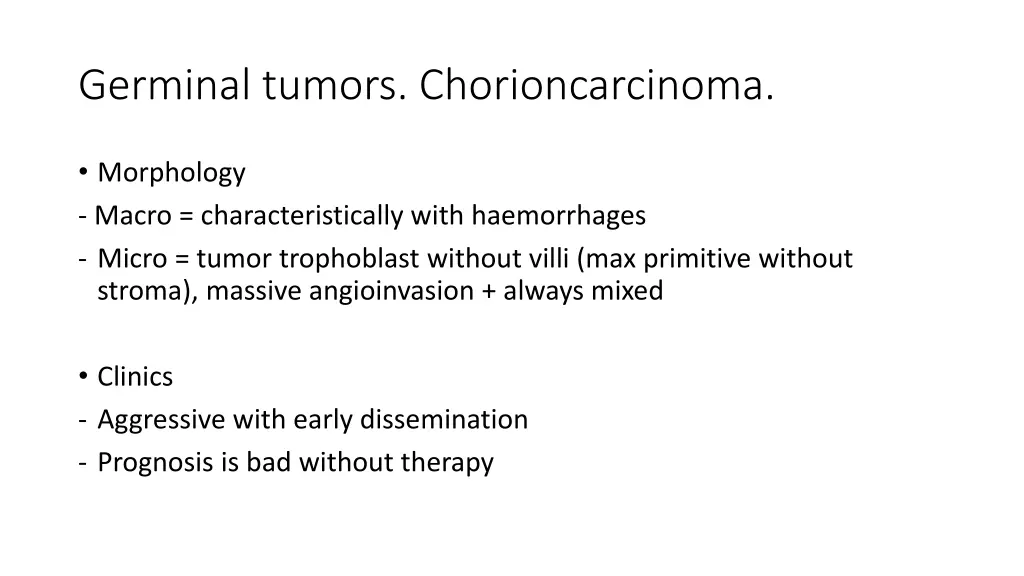 Germinal tumors. Chorioncarcinoma.

• Morphology
- Macro = characteristically with haemorrhages
- Micro = tumor trophoblast without villi (max primitive without stroma), massive angioinvasion + always mixed

• Clinics
- Aggressive with early dissemination
- Prognosis is bad without therapy